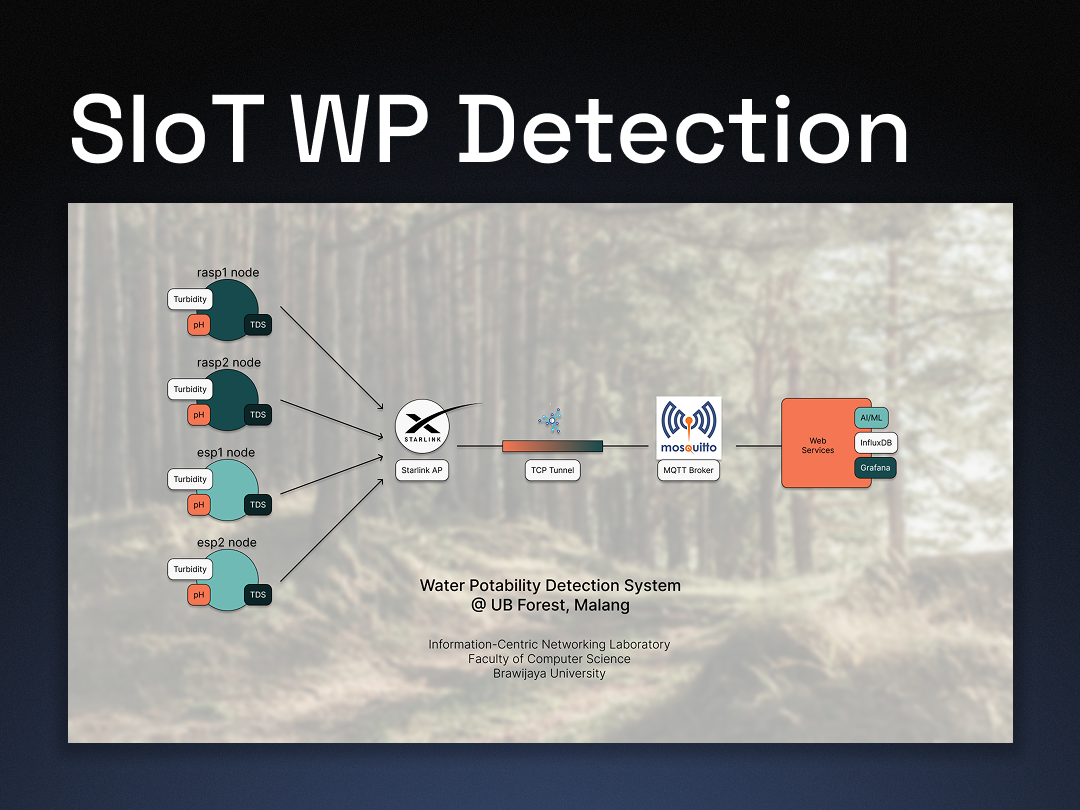 SIoT WP Detection

rasp1 node
Turbidity
pH
TDS

rasp2 node
Turbidity
pH
TDS

esp1 node
Turbidity
pH
TDS

esp2 node
Turbidity
pH
TDS

STARLINK
Starlink AP

TCP Tunnel

mosquitto
MQTT Broker

Web Services
AI/ML
InfluxDB
Grafana

Water Potability Detection System
@ UB Forest, Malang

Information-Centric Networking Laboratory
Faculty of Computer Science
Brawijaya University